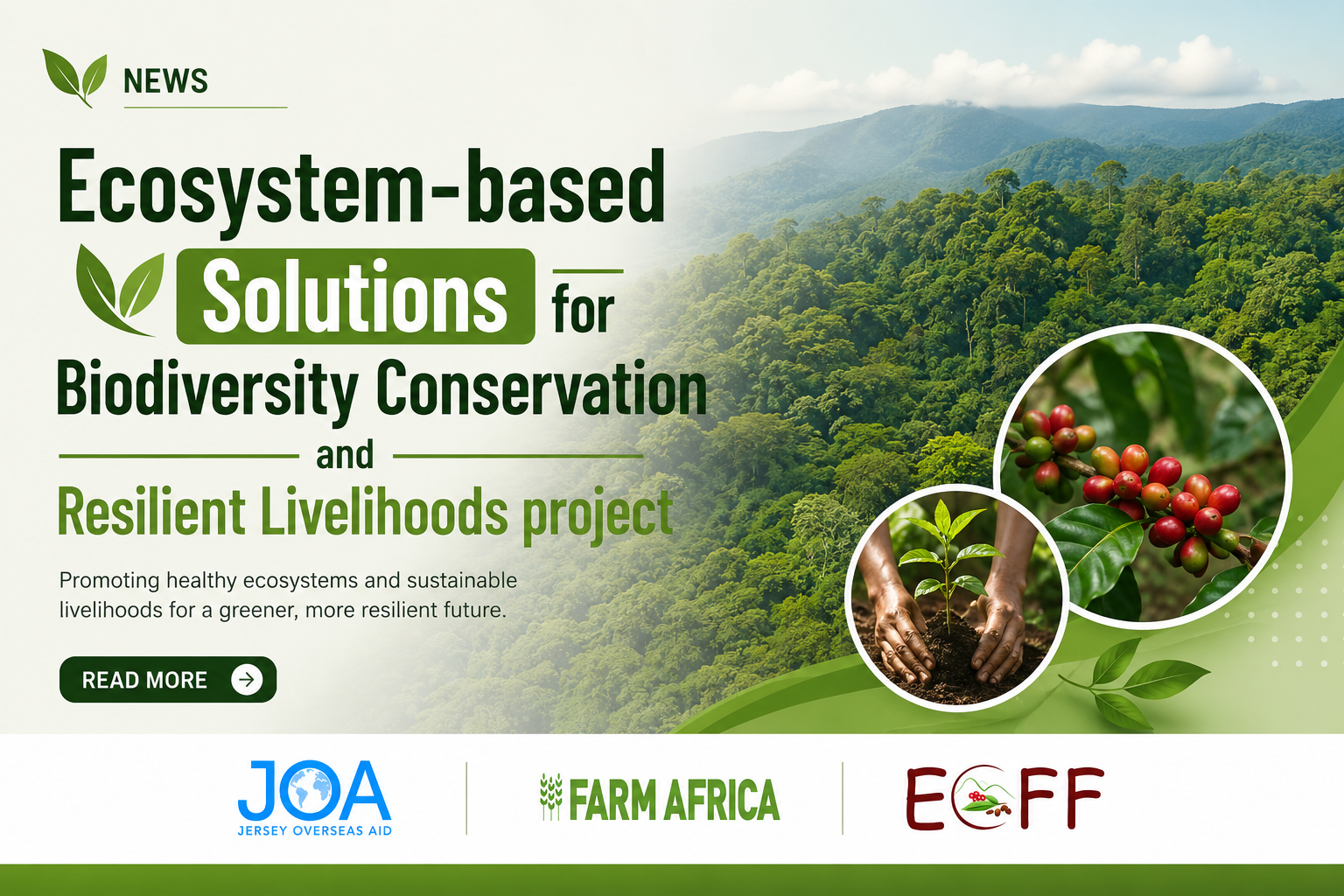 NEWS

Ecosystem-based Solutions for Biodiversity Conservation and Resilient Livelihoods project

Promoting healthy ecosystems and sustainable livelihoods for a greener, more resilient future.

READ MORE

JOA
JERSEY OVERSEAS AID

FARM AFRICA

ECFF